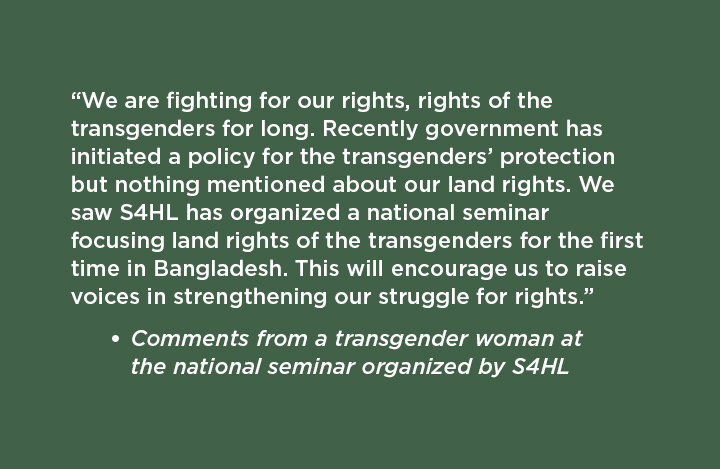 “We are fighting for our rights, rights of the transgenders for long. Recently government has initiated a policy for the transgenders’ protection but nothing mentioned about our land rights. We saw S4HL has organized a national seminar focusing land rights of the transgenders for the first time in Bangladesh. This will encourage us to raise voices in strengthening our struggle for rights.”

• Comments from a transgender woman at the national seminar organized by S4HL